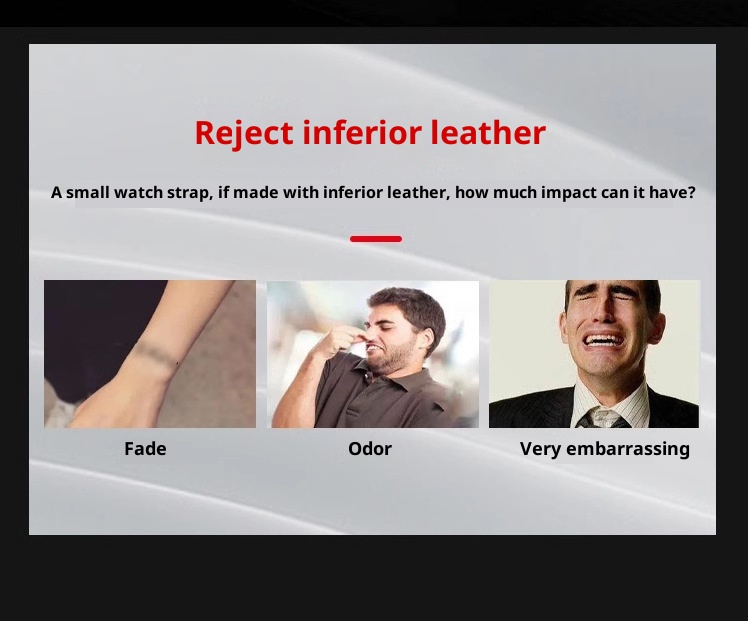 Reject inferior leather

A small watch strap, if made with inferior leather, how much impact can it have?

Fade

Odor

Very embarrassing